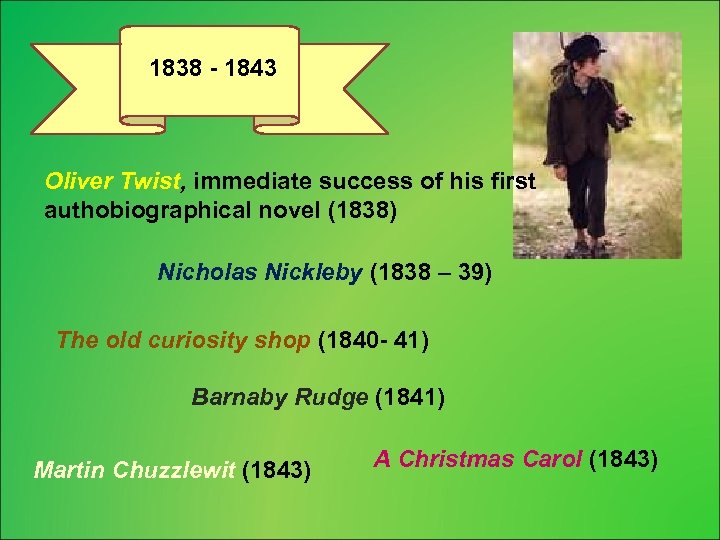 1838 - 1843

Oliver Twist, immediate success of his first authobiographical novel (1838)

Nicholas Nickleby (1838 – 39)

The old curiosity shop (1840- 41)

Barnaby Rudge (1841)

Martin Chuzzlewit (1843)

A Christmas Carol (1843)